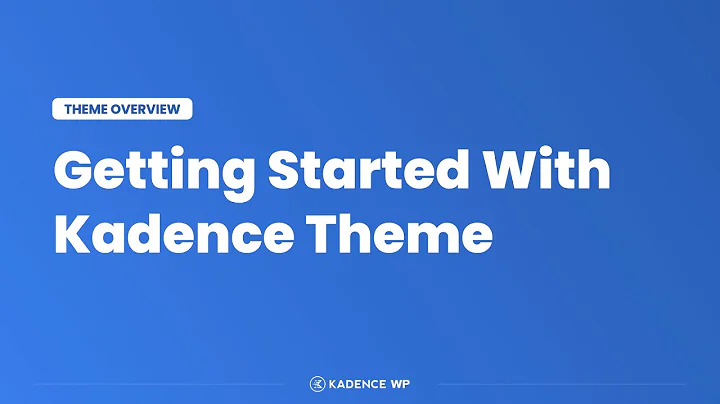 THEME OVERVIEW

Getting Started With Kadence Theme

KADENCE WP